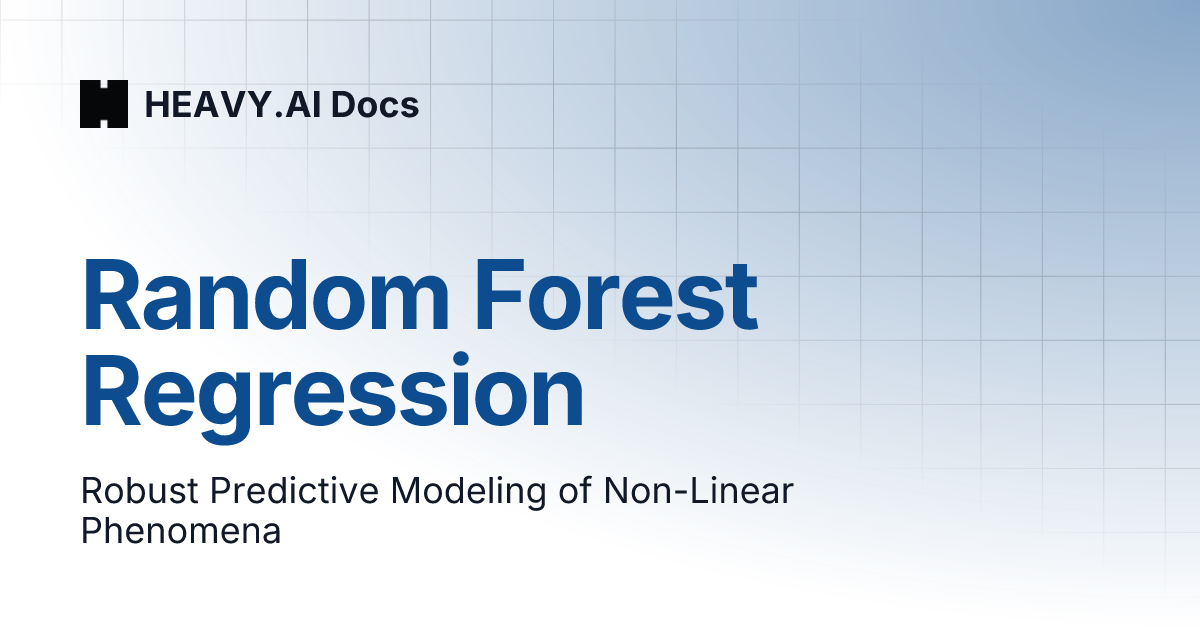 HEAVY.AI Docs

Random Forest Regression

Robust Predictive Modeling of Non-Linear Phenomena